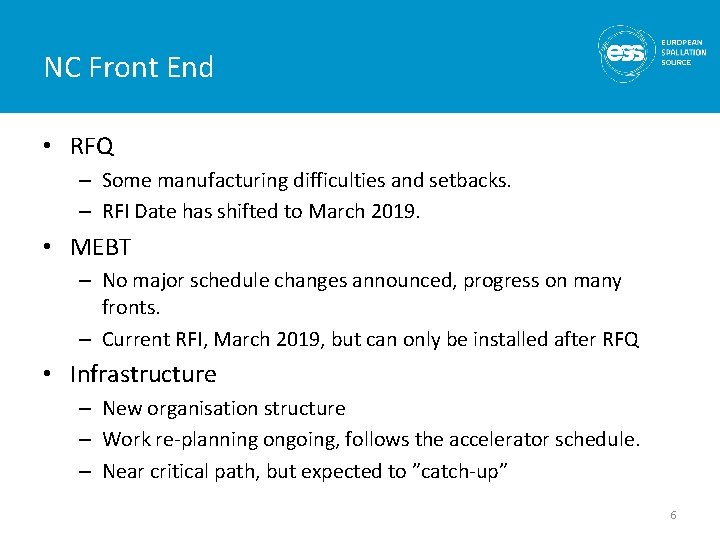 NC Front End

ess EUROPEAN SPALLATION SOURCE

• RFQ
– Some manufacturing difficulties and setbacks.
– RFI Date has shifted to March 2019.

• MEBT
– No major schedule changes announced, progress on many fronts.
– Current RFI, March 2019, but can only be installed after RFQ

• Infrastructure
– New organisation structure
– Work re-planning ongoing, follows the accelerator schedule.
– Near critical path, but expected to ”catch-up”

6